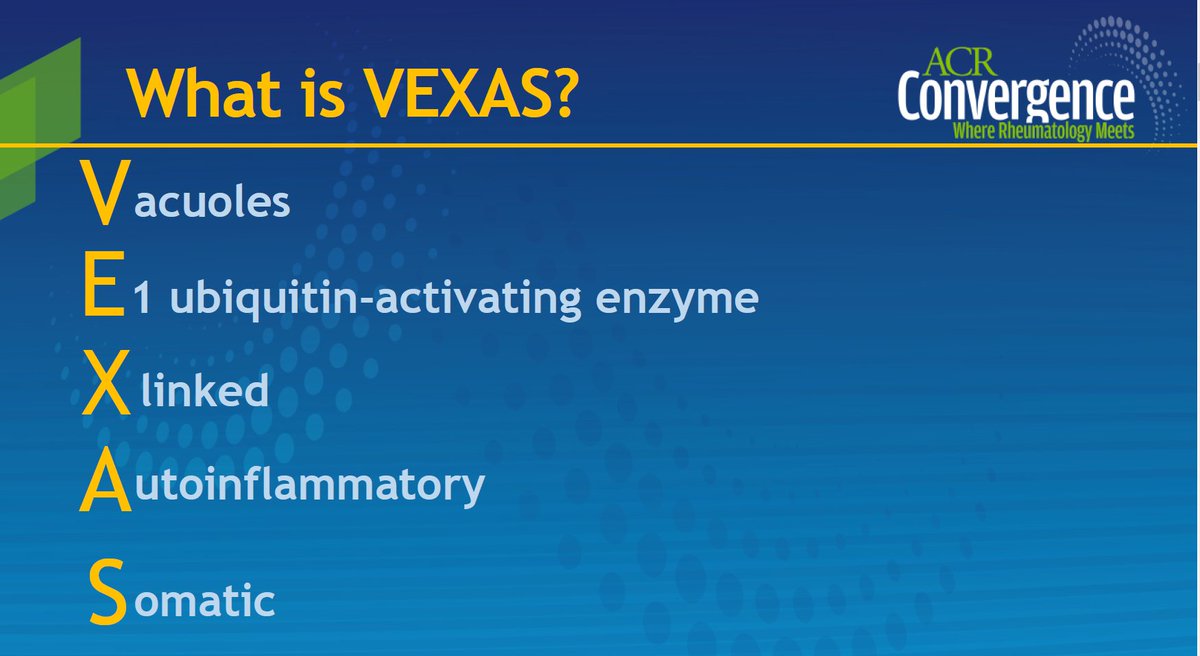 What is VEXAS?

ACR Convergence
Where Rheumatology Meets

Vacuoles

E1 ubiquitin-activating enzyme

X linked

Autoinflammatory

Somatic